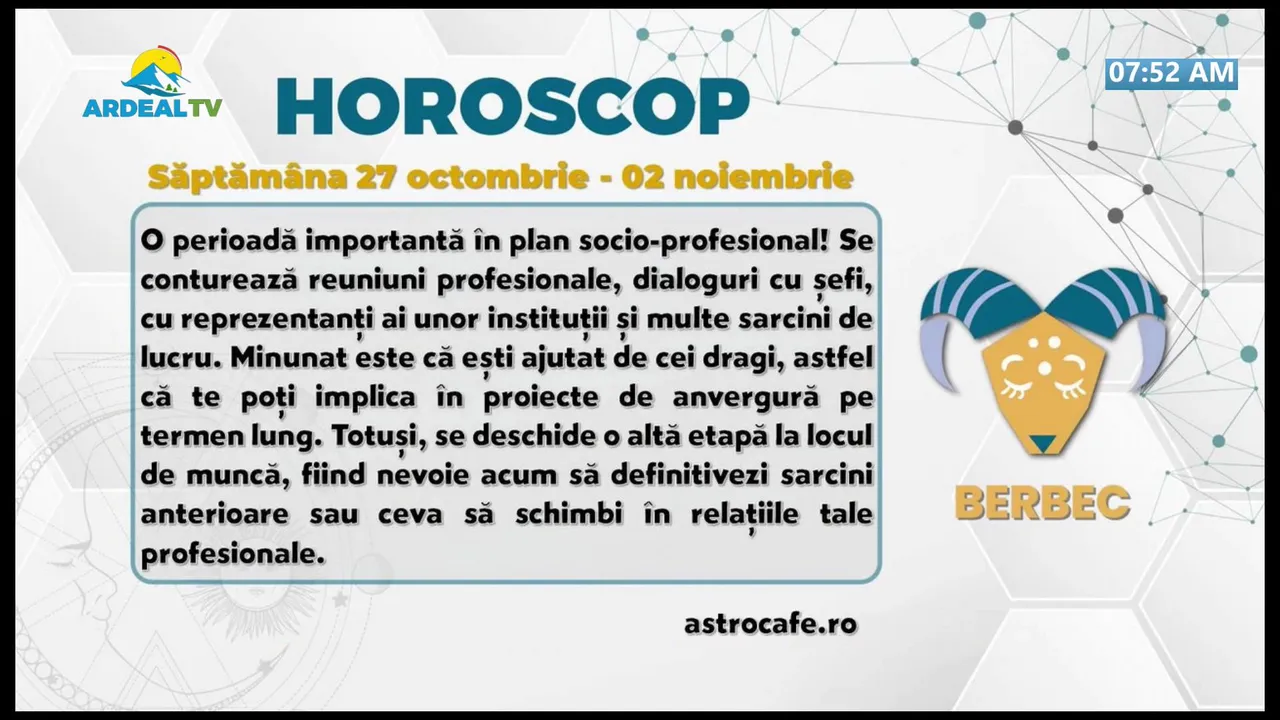 ARDEALTV

HOROSCOP

07:52 AM

Săptămâna 27 octombrie - 02 noiembrie

O perioadă importantă în plan socio-profesional! Se conturează reuniuni profesionale, dialoguri cu șefi, cu reprezentanți ai unor instituții și multe sarcini de lucru. Minunat este că ești ajutat de cei dragi, astfel că te poți implica în proiecte de anvergură pe termen lung. Totuși, se deschide o altă etapă la locul de muncă, fiind nevoie acum să definitivezi sarcini anterioare sau ceva să schimbi în relațiile tale profesionale.

BERBEC

astrocafe.ro